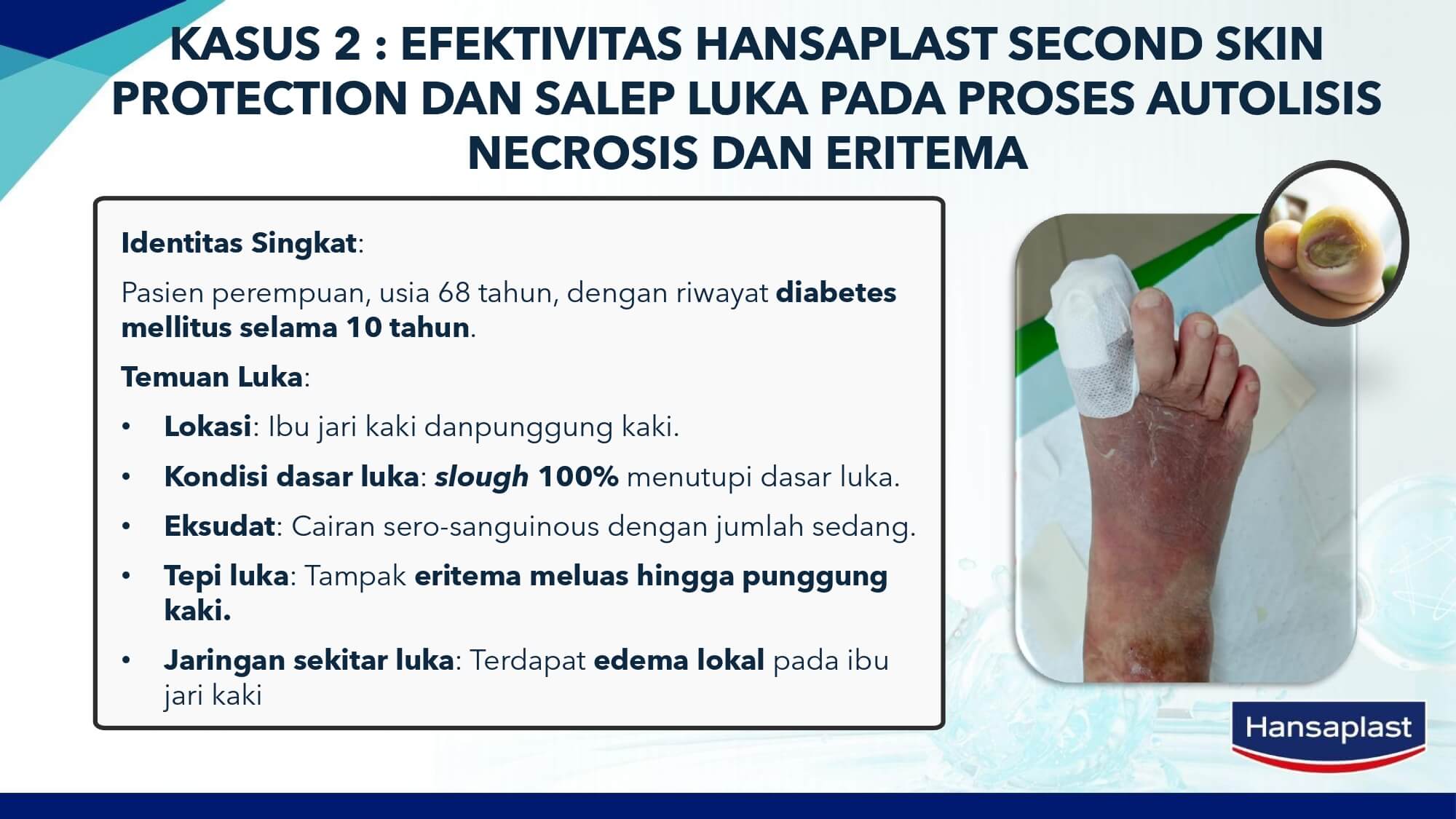 KASUS 2 : EFEKTIVITAS HANSAPLAST SECOND SKIN PROTECTION DAN SALEP LUKA PADA PROSES AUTOLISIS NECROSIS DAN ERITEMA

Identitas Singkat:

Pasien perempuan, usia 68 tahun, dengan riwayat diabetes mellitus selama 10 tahun.

Temuan Luka:

• Lokasi: Ibu jari kaki danpunggung kaki.
• Kondisi dasar luka: slough 100% menutupi dasar luka.
• Eksudat: Cairan sero-sanguinous dengan jumlah sedang.
• Tepi luka: Tampak eritema meluas hingga punggung kaki.
• Jaringan sekitar luka: Terdapat edema lokal pada ibu jari kaki

Hansaplast